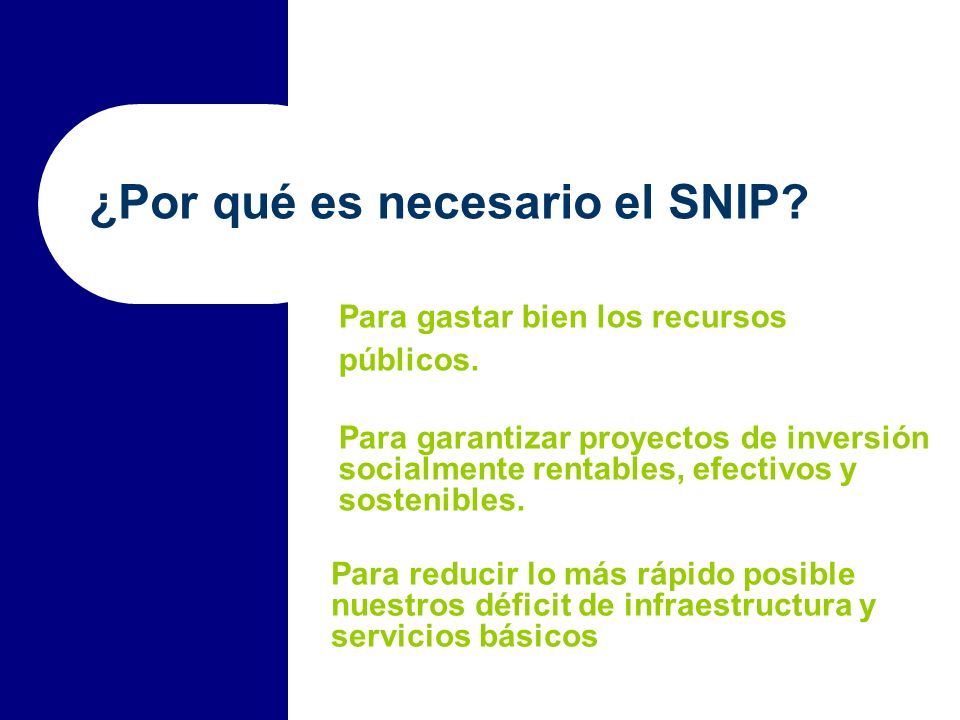 ¿Por qué es necesario el SNIP?

Para gastar bien los recursos públicos.

Para garantizar proyectos de inversión socialmente rentables, efectivos y sostenibles.

Para reducir lo más rápido posible nuestros déficit de infraestructura y servicios básicos